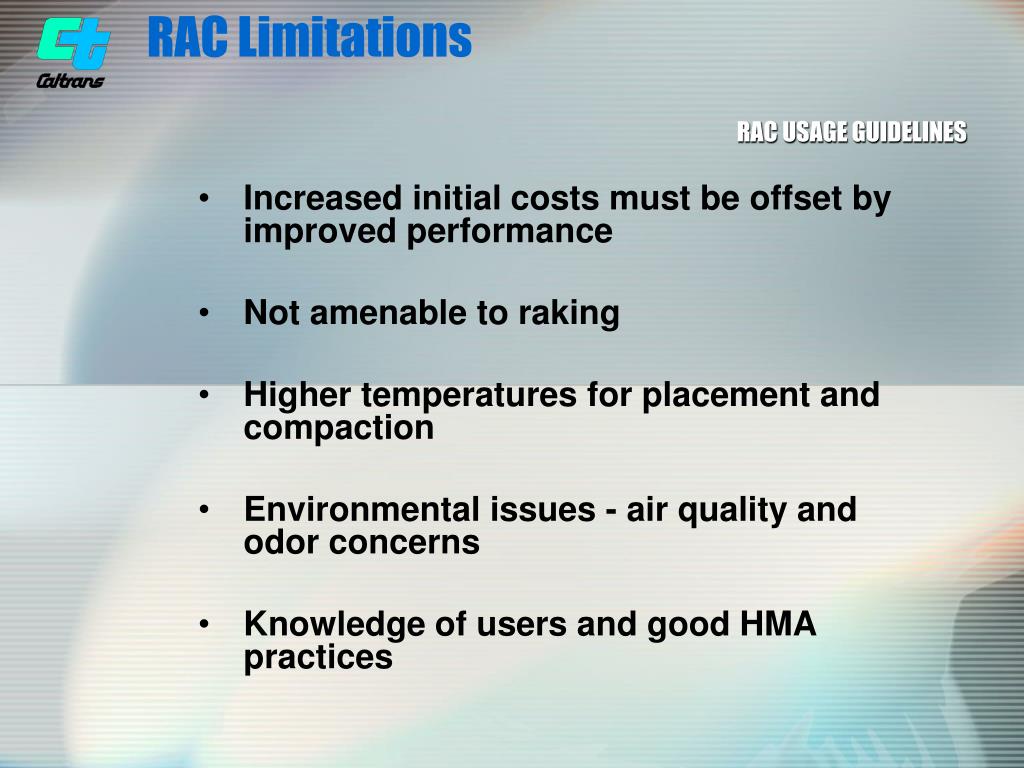 Caltrans

RAC Limitations

RAC USAGE GUIDELINES

• Increased initial costs must be offset by improved performance

• Not amenable to raking

• Higher temperatures for placement and compaction

• Environmental issues - air quality and odor concerns

• Knowledge of users and good HMA practices